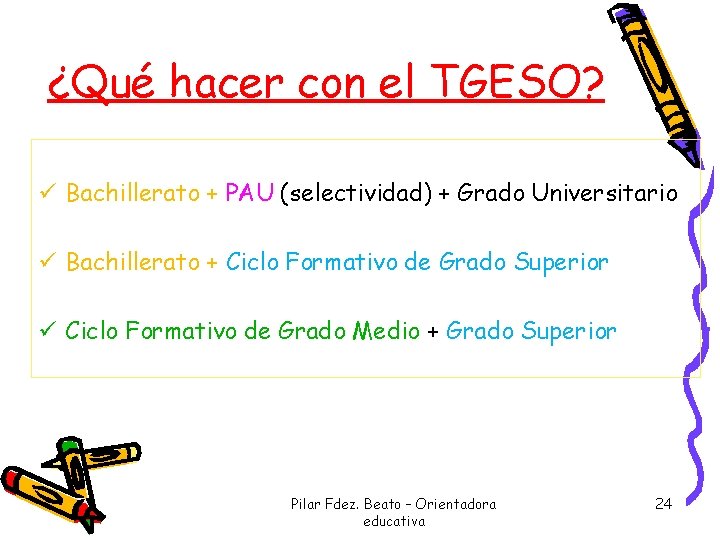 ¿Qué hacer con el TGESO?

✓ Bachillerato + PAU (selectividad) + Grado Universitario

✓ Bachillerato + Ciclo Formativo de Grado Superior

✓ Ciclo Formativo de Grado Medio + Grado Superior

Pilar Fdez. Beato – Orientadora educativa

24